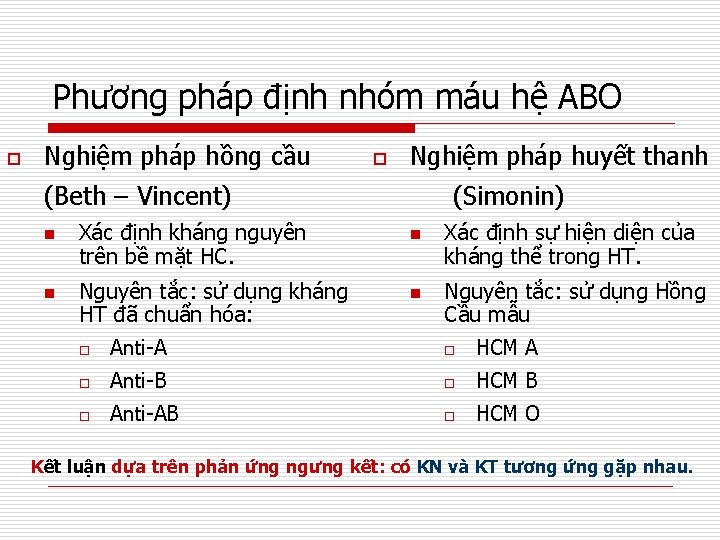 Phương pháp định nhóm máu hệ ABO

Nghiệm pháp hồng cầu (Beth – Vincent)

Xác định kháng nguyên trên bề mặt HC.

Nguyên tắc: sử dụng kháng HT đã chuẩn hóa:

Anti-A

Anti-B

Anti-AB

Nghiệm pháp huyết thanh (Simonin)

Xác định sự hiện diện của kháng thể trong HT.

Nguyên tắc: sử dụng Hồng Cầu mẫu

HCM A

HCM B

HCM O

Kết luận dựa trên phản ứng ngưng kết: có KN và KT tương ứng gặp nhau.